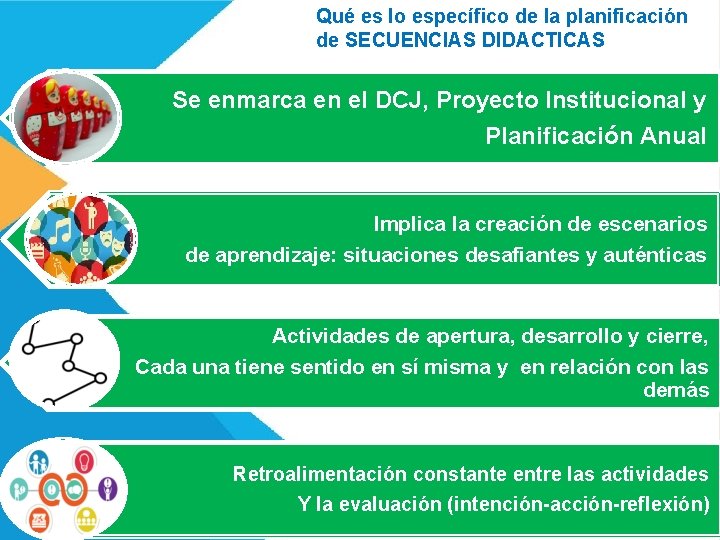 Qué es lo específico de la planificación de SECUENCIAS DIDACTICAS

Se enmarca en el DCJ, Proyecto Institucional y Planificación Anual

Implica la creación de escenarios de aprendizaje: situaciones desafiantes y auténticas

Actividades de apertura, desarrollo y cierre, Cada una tiene sentido en sí misma y en relación con las demás

Retroalimentación constante entre las actividades Y la evaluación (intención-acción-reflexión)